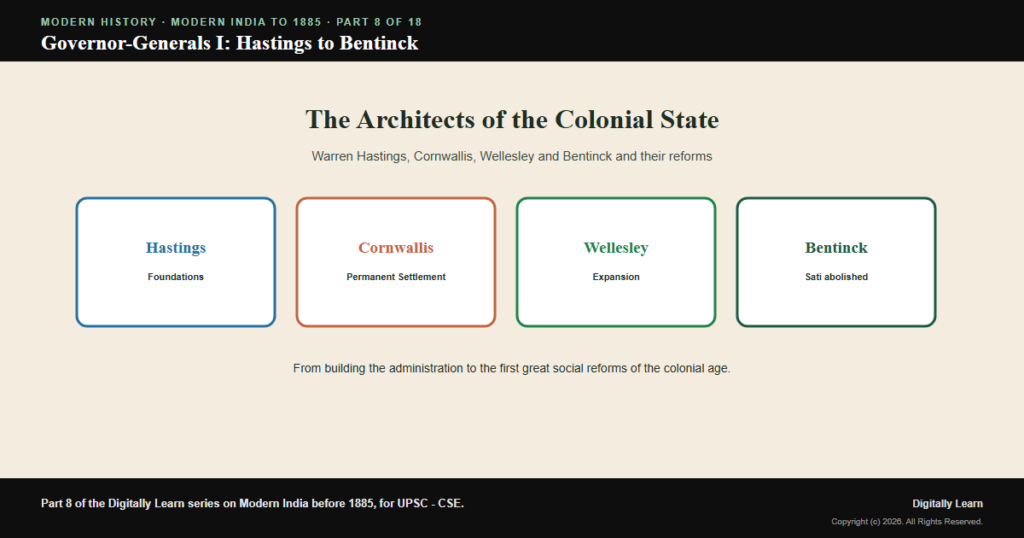 MODERN HISTORY · MODERN INDIA TO 1885 · PART 8 OF 18

Governor-Generals I: Hastings to Bentinck

The Architects of the Colonial State

Warren Hastings, Cornwallis, Wellesley and Bentinck and their reforms

Hastings
Foundations

Cornwallis
Permanent Settlement

Wellesley
Expansion

Bentinck
Sati abolished

From building the administration to the first great social reforms of the colonial age.

Part 8 of the Digitally Learn series on Modern India before 1885, for UPSC - CSE.

Digitally Learn

Copyright (c) 2026. All Rights Reserved.